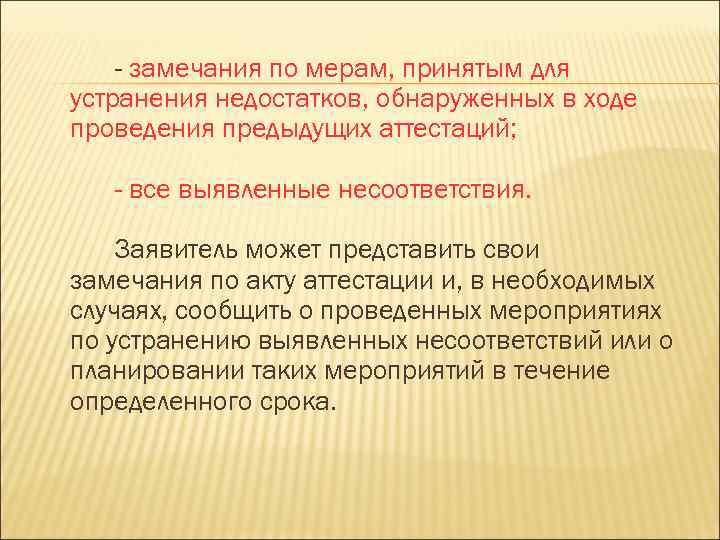 - замечания по мерам, принятым для устранения недостатков, обнаруженных в ходе проведения предыдущих аттестаций;

- все выявленные несоответствия.

Заявитель может представить свои замечания по акту аттестации и, в необходимых случаях, сообщить о проведенных мероприятиях по устранению выявленных несоответствий или о планировании таких мероприятий в течение определенного срока.